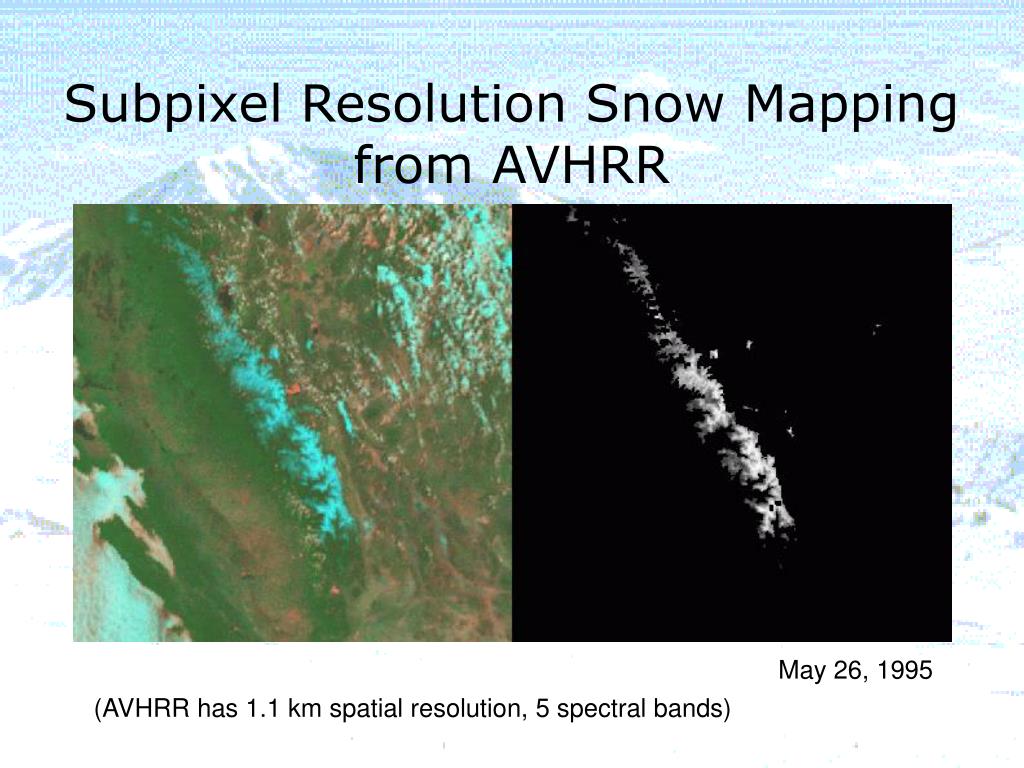 Subpixel Resolution Snow Mapping from AVHRR

May 26, 1995

(AVHRR has 1.1 km spatial resolution, 5 spectral bands)